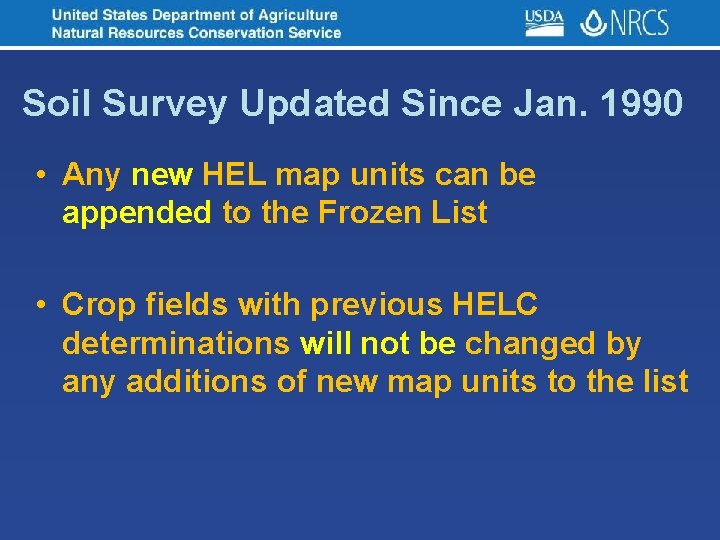 United States Department of Agriculture
Natural Resources Conservation Service

USDA NRCS

Soil Survey Updated Since Jan. 1990

• Any new HEL map units can be appended to the Frozen List

• Crop fields with previous HELC determinations will not be changed by any additions of new map units to the list